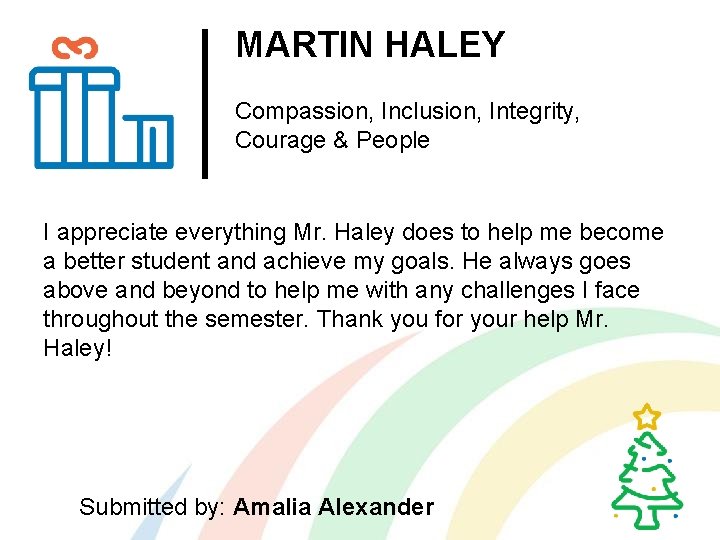 MARTIN HALEY

Compassion, Inclusion, Integrity, Courage & People

I appreciate everything Mr. Haley does to help me become a better student and achieve my goals. He always goes above and beyond to help me with any challenges I face throughout the semester. Thank you for your help Mr. Haley!

Submitted by: Amalia Alexander